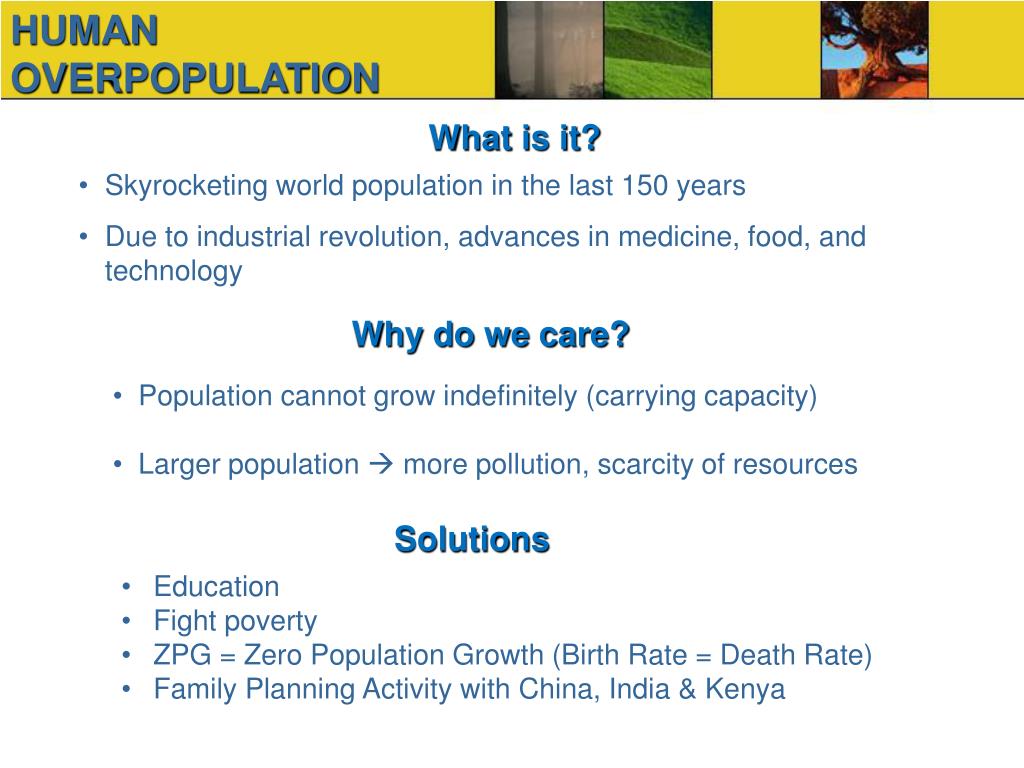 HUMAN OVERPOPULATION

What is it?

• Skyrocketing world population in the last 150 years
• Due to industrial revolution, advances in medicine, food, and technology

Why do we care?

• Population cannot grow indefinitely (carrying capacity)
• Larger population → more pollution, scarcity of resources

Solutions

• Education
• Fight poverty
• ZPG = Zero Population Growth (Birth Rate = Death Rate)
• Family Planning Activity with China, India & Kenya